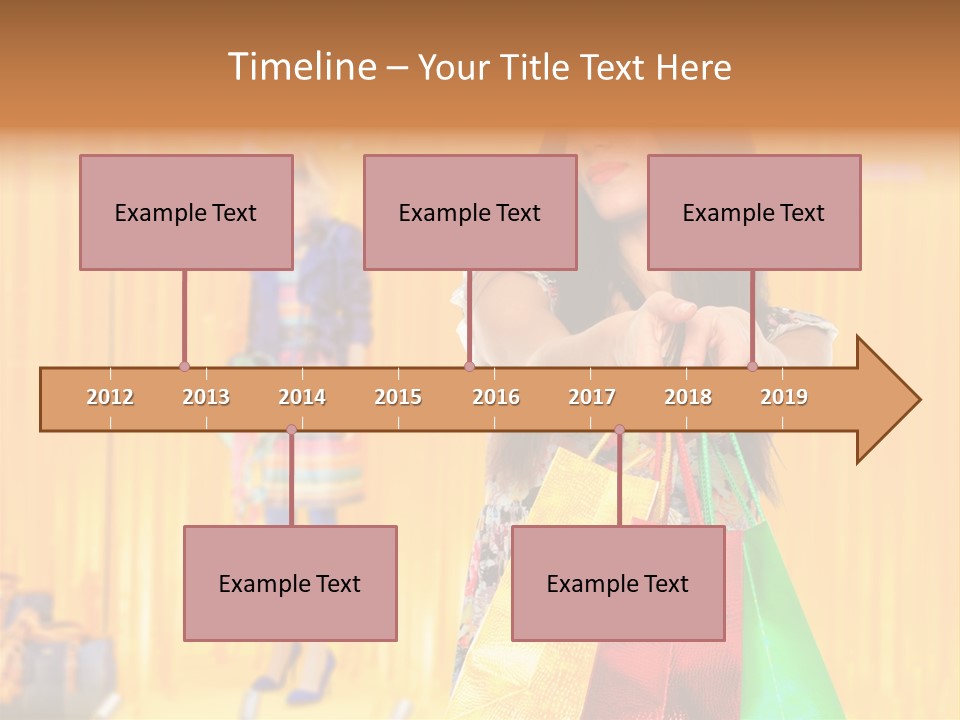 Timeline – Your Title Text Here

Example Text

Example Text

Example Text

2012 2013 2014 2015 2016 2017 2018 2019

Example Text

Example Text